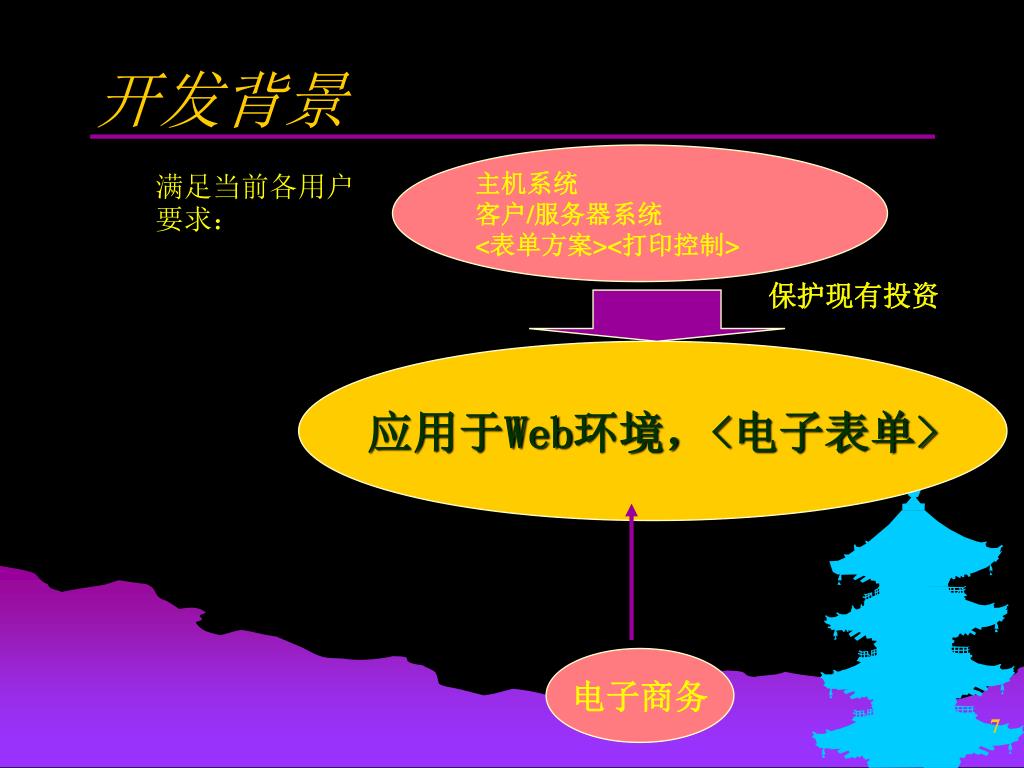 开发背景

满足当前各用户要求：

主机系统
客户/服务器系统
<表单方案><打印控制>

保护现有投资

应用于Web环境，<电子表单>

电子商务

7